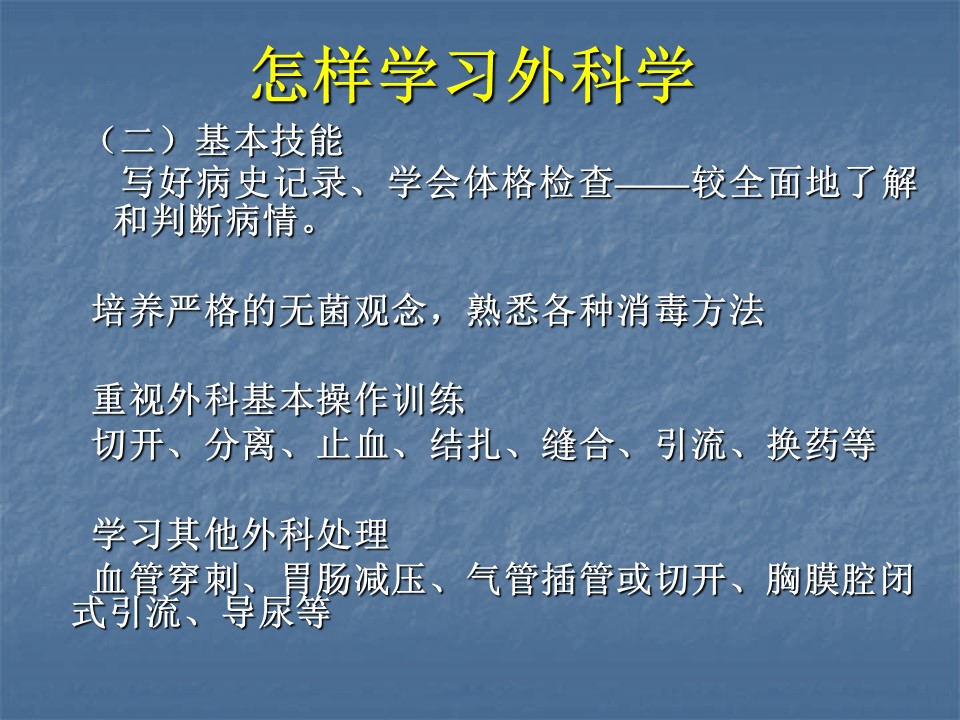 怎样学习外科学

（二）基本技能

写好病史记录、学会体格检查——较全面地了解和判断病情。

培养严格的无菌观念，熟悉各种消毒方法

重视外科基本操作训练

切开、分离、止血、结扎、缝合、引流、换药等

学习其他外科处理

血管穿刺、胃肠减压、气管插管或切开、胸膜腔闭式引流、导尿等